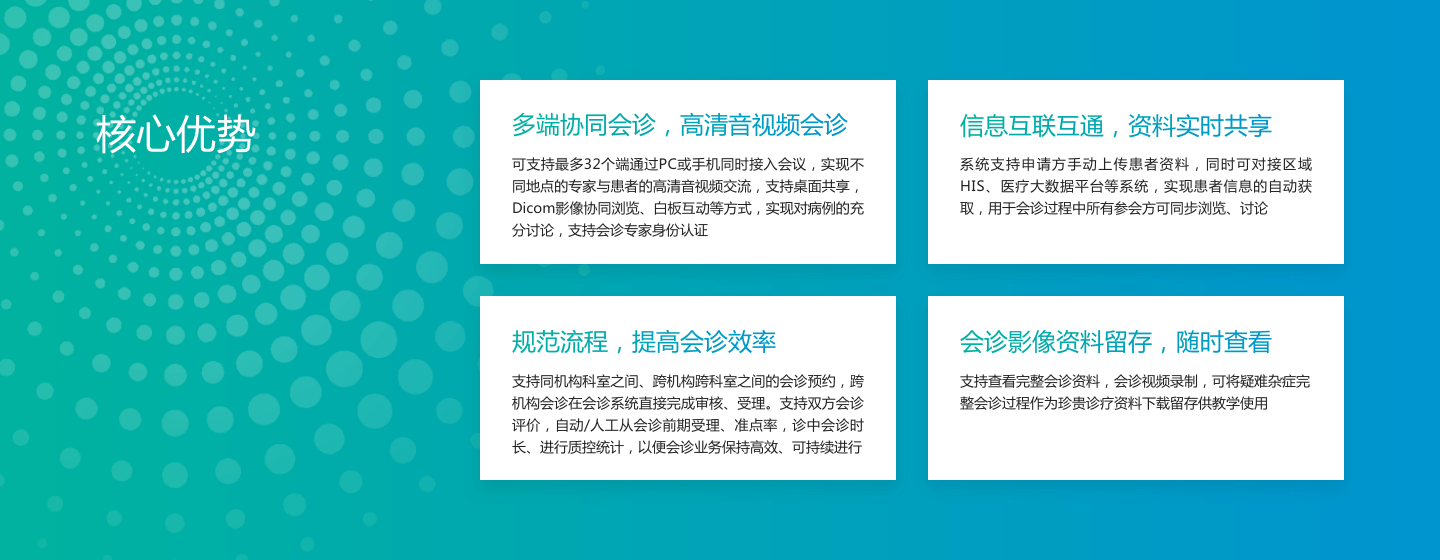 核心优势

多端协同会诊，高清音视频会诊

可支持最多32个端通过PC或手机同时接入会议，实现不同地点的专家与患者的高清音视频交流，支持桌面共享，Dicom影像协同浏览、白板互动等方式，实现对病例的充分讨论，支持会诊专家身份认证

信息互联互通，资料实时共享

系统支持申请方手动上传患者资料，同时可对接区域HIS、医疗大数据平台等系统，实现患者信息的自动获取，用于会诊过程中所有参会方可同步浏览、讨论

规范流程，提高会诊效率

支持同机构科室之间、跨机构跨科室之间的会诊预约，跨机构会诊在会诊系统直接完成审核、受理。支持双方会诊评价，自动/人工从会诊前期受理、准点率，诊中会诊时长、进行质控统计，以便会诊业务保持高效、可持续进行

会诊影像资料留存，随时查看

支持查看完整会诊资料，会诊视频录制，可将疑难杂症完整会诊过程作为珍贵诊疗资料下载留存供教学使用